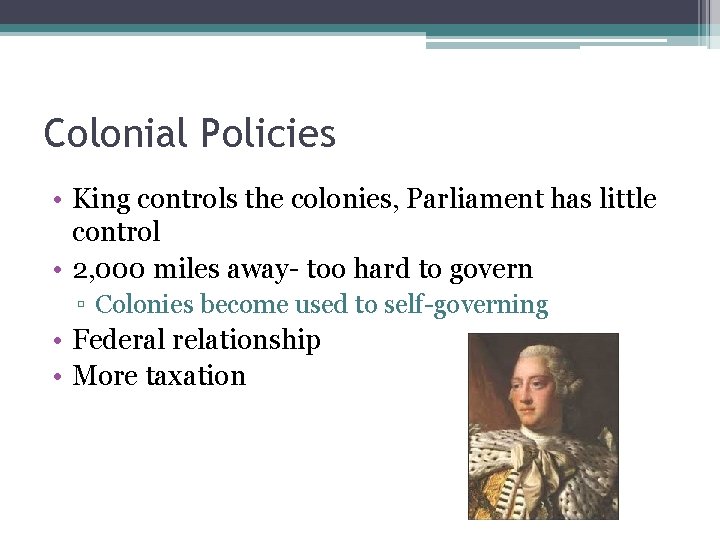 Colonial Policies

• King controls the colonies, Parliament has little control
• 2,000 miles away- too hard to govern
▫ Colonies become used to self-governing
• Federal relationship
• More taxation